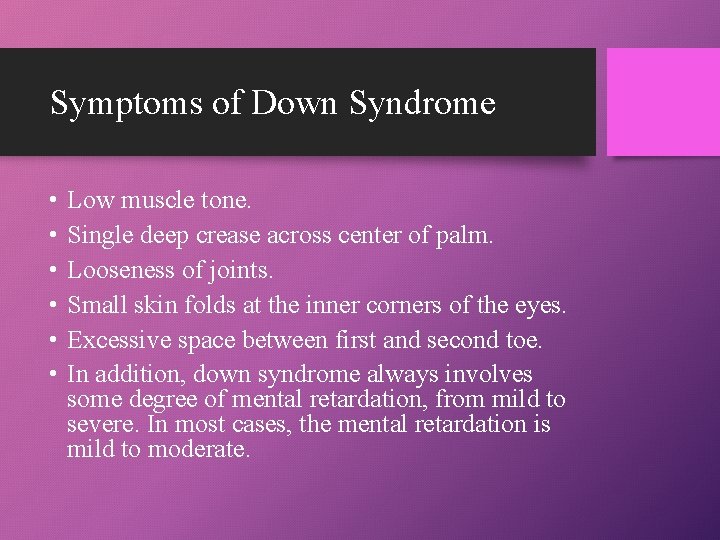 Symptoms of Down Syndrome

• Low muscle tone.
• Single deep crease across center of palm.
• Looseness of joints.
• Small skin folds at the inner corners of the eyes.
• Excessive space between first and second toe.
• In addition, down syndrome always involves some degree of mental retardation, from mild to severe. In most cases, the mental retardation is mild to moderate.